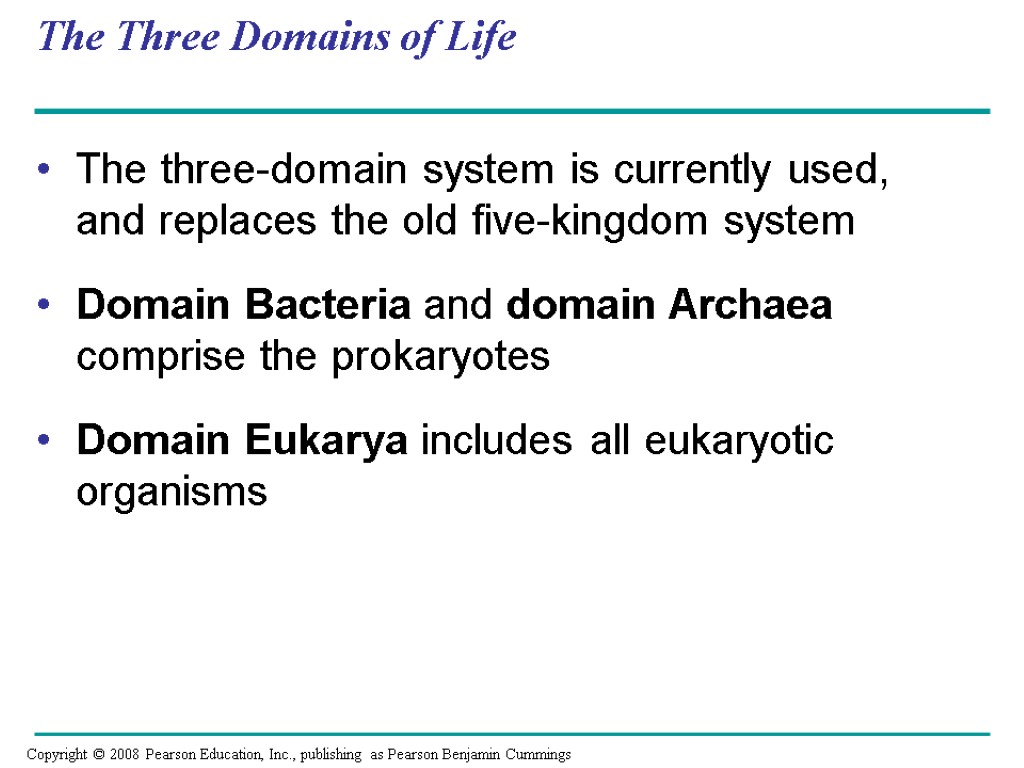 The Three Domains of Life

• The three-domain system is currently used, and replaces the old five-kingdom system

• Domain Bacteria and domain Archaea comprise the prokaryotes

• Domain Eukarya includes all eukaryotic organisms

Copyright © 2008 Pearson Education, Inc., publishing as Pearson Benjamin Cummings